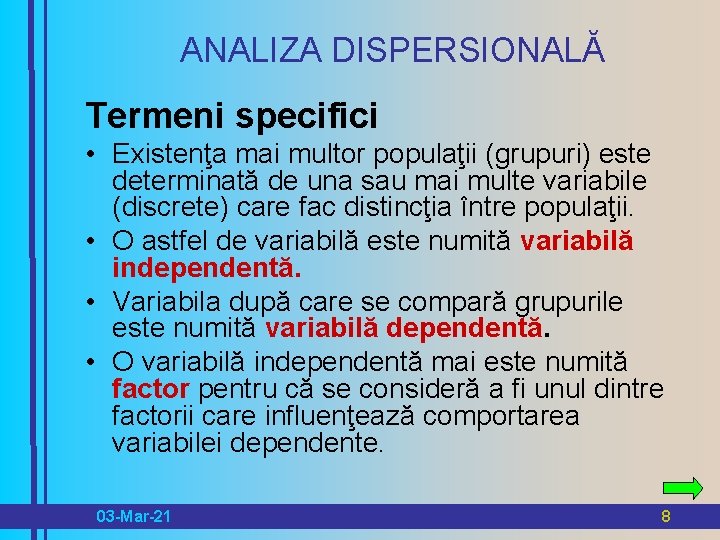 ANALIZA DISPERSIONALĂ

Termeni specifici

• Existenţa mai multor populaţii (grupuri) este determinată de una sau mai multe variabile (discrete) care fac distincţia între populaţii.
• O astfel de variabilă este numită variabilă independentă.
• Variabila după care se compară grupurile este numită variabilă dependentă.
• O variabilă independentă mai este numită factor pentru că se consideră a fi unul dintre factorii care influenţează comportarea variabilei dependente.

03-Mar-21

8